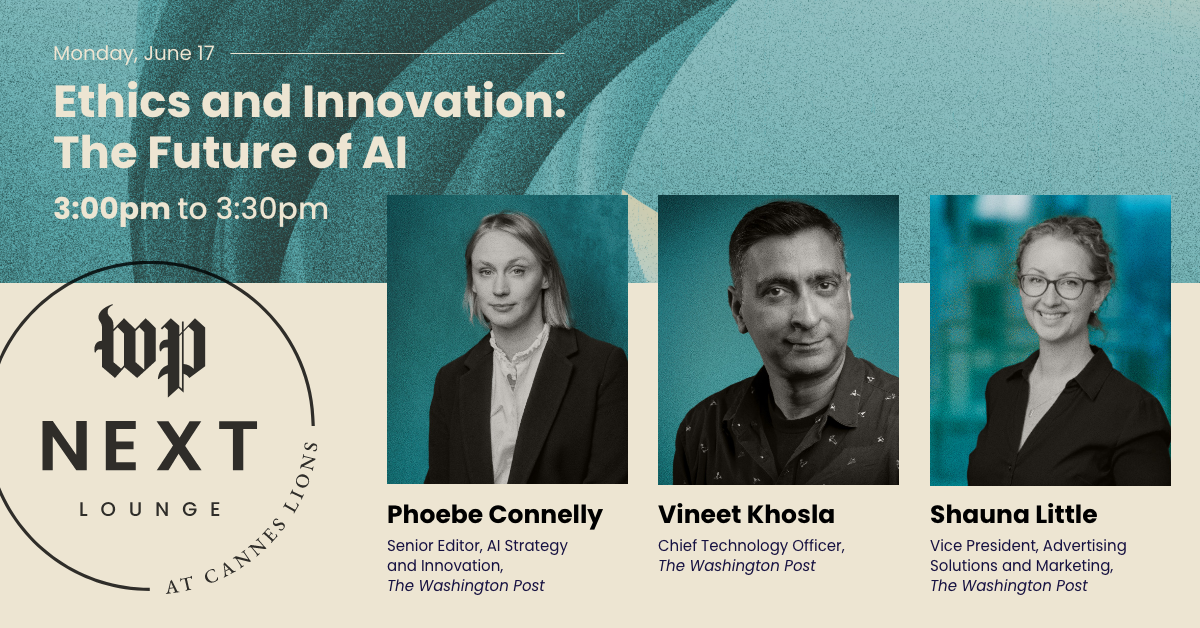 Monday, June 17

Ethics and Innovation: The Future of AI

3:00pm to 3:30pm

wp

NEXT

LOUNGE

AT CANNES LIONS

Phoebe Connelly

Senior Editor, AI Strategy and Innovation, The Washington Post

Vineet Khosla

Chief Technology Officer, The Washington Post

Shauna Little

Vice President, Advertising Solutions and Marketing, The Washington Post